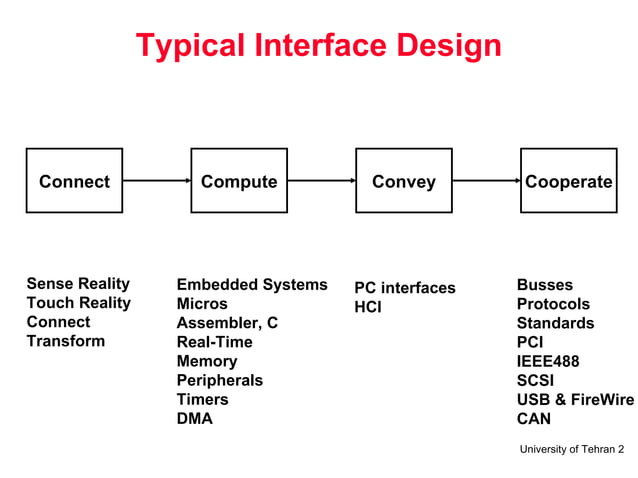 Typical Interface Design

Connect

Compute

Convey

Cooperate

Sense Reality
Touch Reality
Connect
Transform

Embedded Systems
Micros
Assembler, C
Real-Time
Memory
Peripherals
Timers
DMA

PC interfaces
HCI

Busses
Protocols
Standards
PCI
IEEE488
SCSI
USB & FireWire
CAN

University of Tehran 2